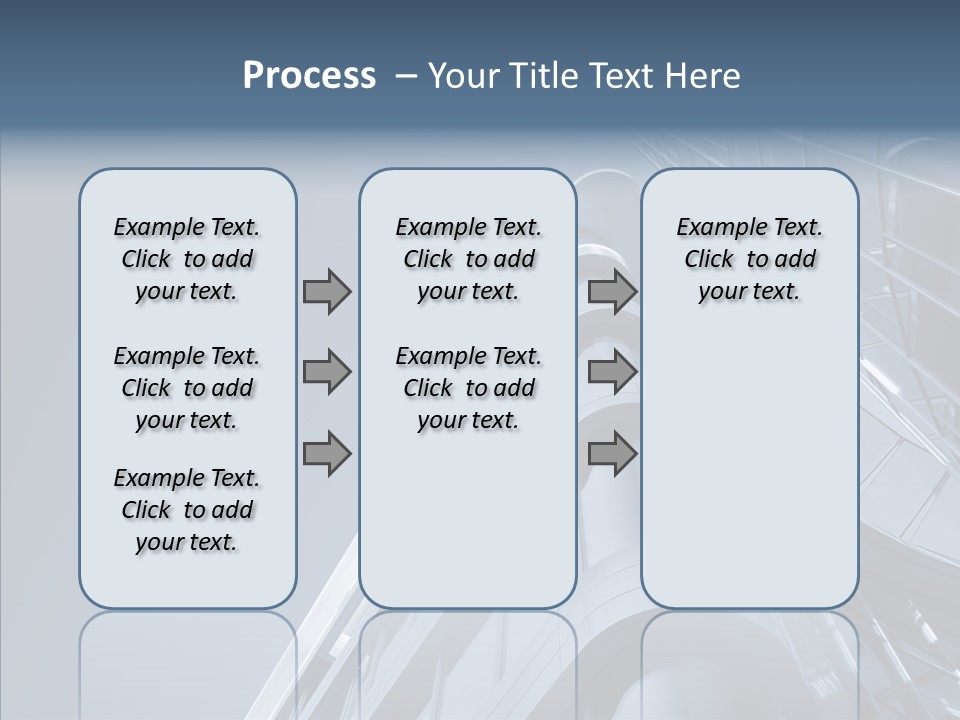 Process – Your Title Text Here

Example Text. Click to add your text.

Example Text. Click to add your text.

Example Text. Click to add your text.

Example Text. Click to add your text.

Example Text. Click to add your text.

Example Text. Click to add your text.